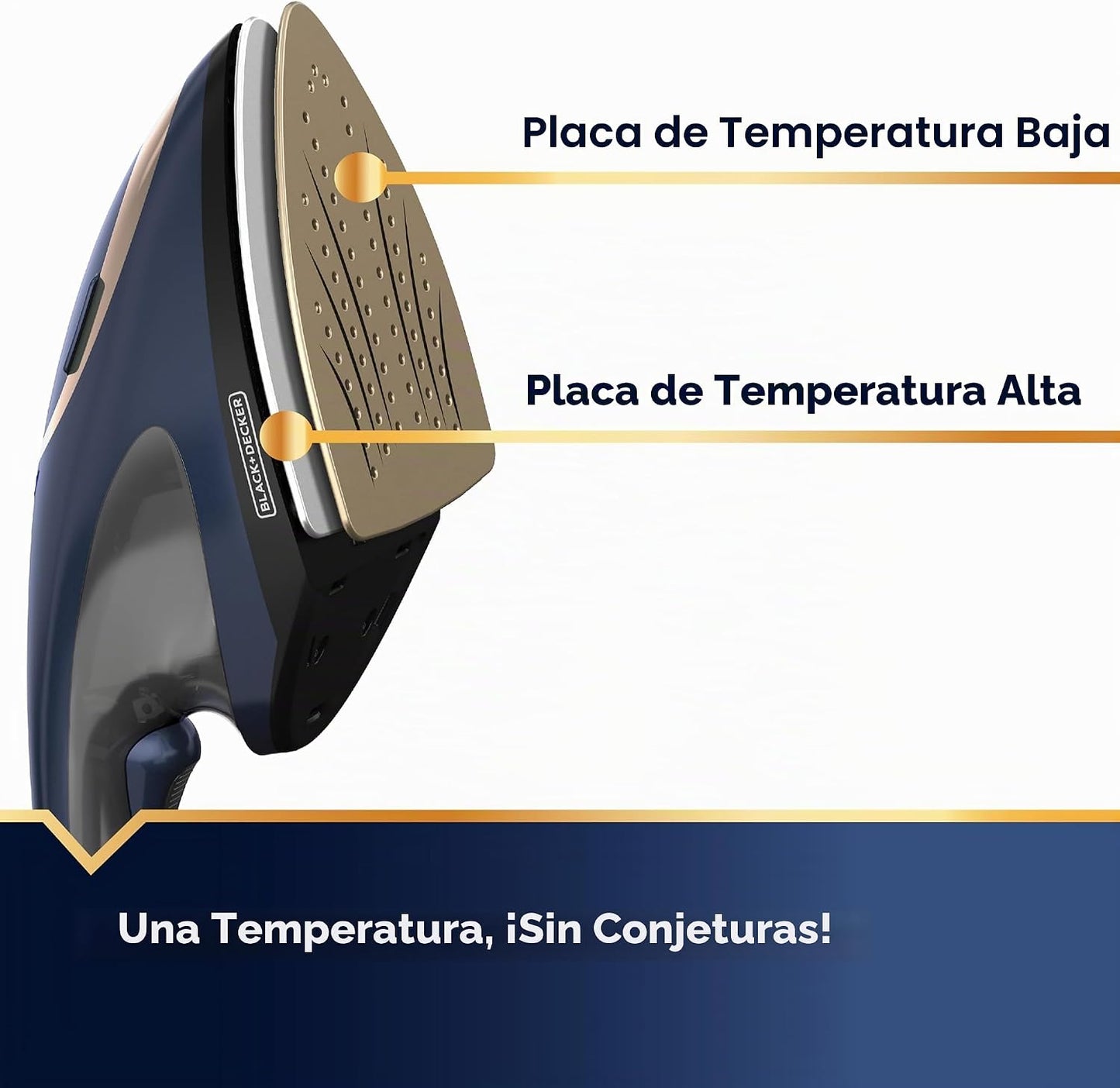 Placa de Temperatura Baja

Placa de Temperatura Alta

BLACK+DECKER

Una Temperatura, ¡Sin Conjeturas!